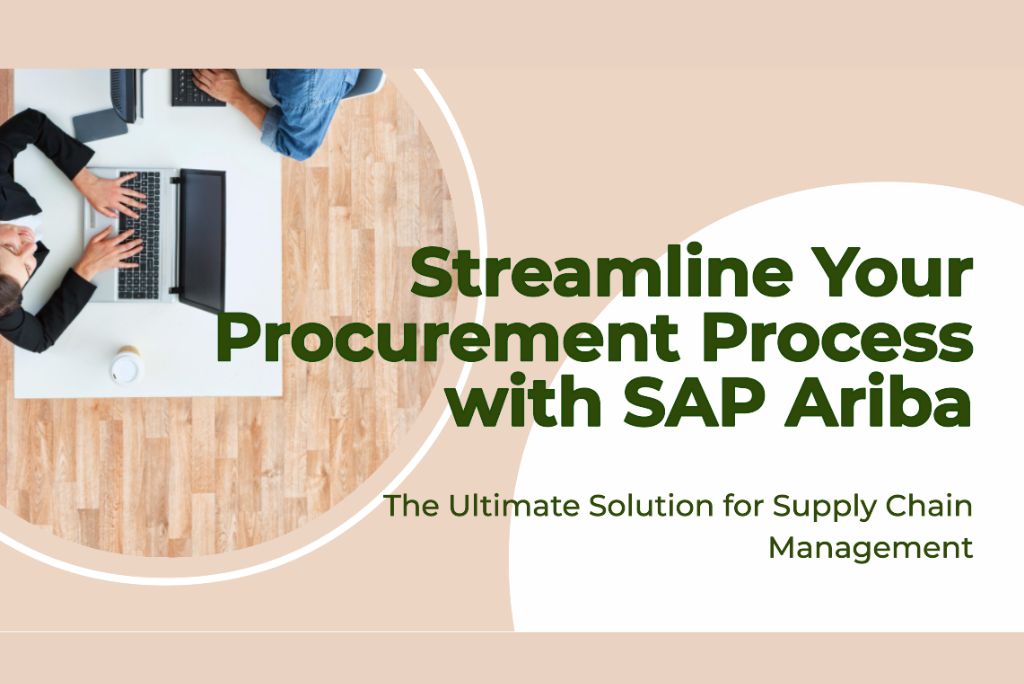 Streamline Your Procurement Process with SAP Ariba

The Ultimate Solution for Supply Chain Management